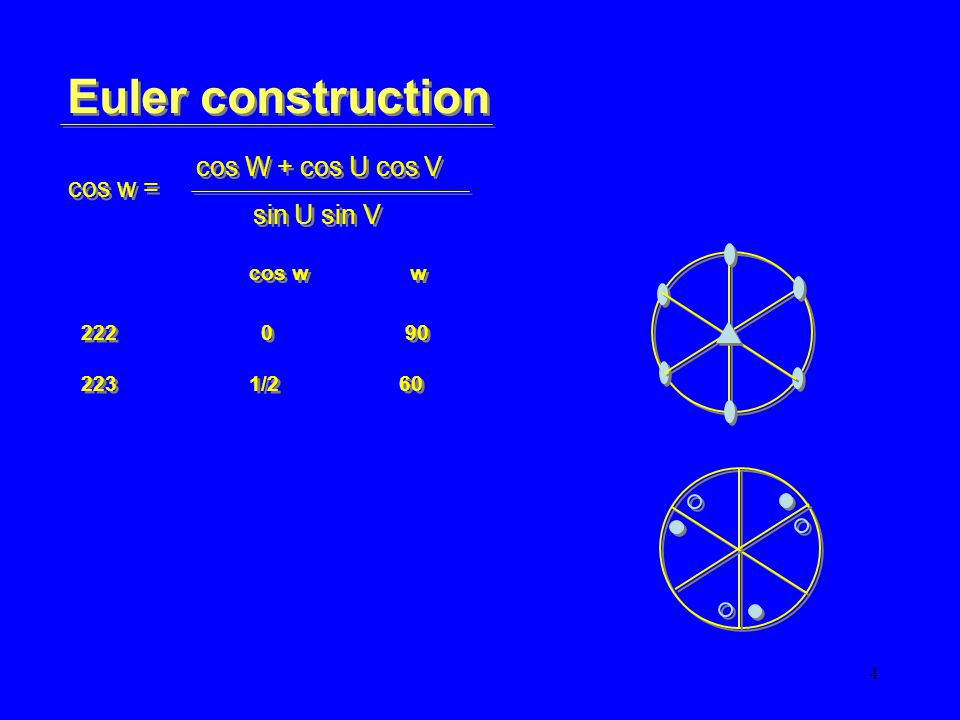 Euler construction

$\cos w = \frac{\cos W + \cos U \cos V}{\sin U \sin V}$

| | cos w | w |
|---|---|---|
| 222 | 0 | 90 |
| 223 | 1/2 | 60 |

4